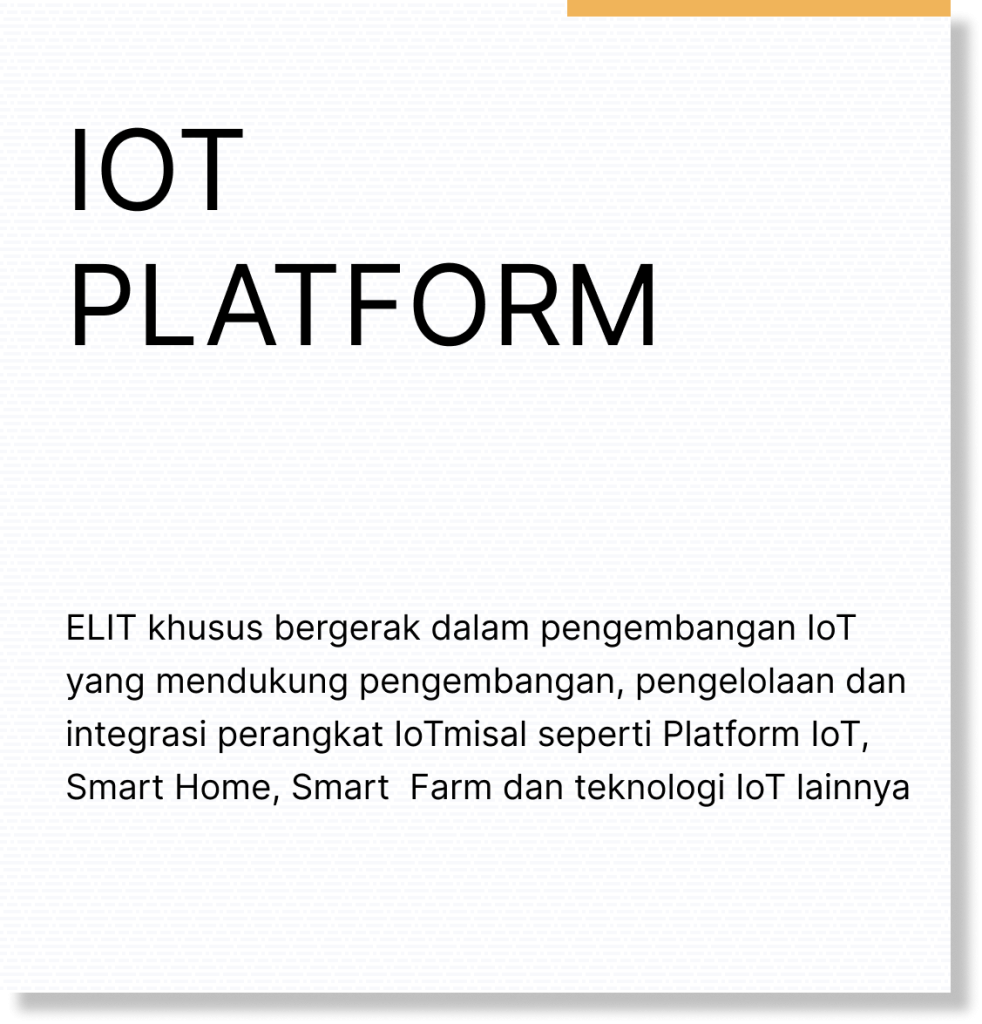 IOT
PLATFORM

ELIT khusus bergerak dalam pengembangan IoT yang mendukung pengembangan, pengelolaan dan integrasi perangkat IoTmisal seperti Platform IoT, Smart Home, Smart Farm dan teknologi IoT lainnya